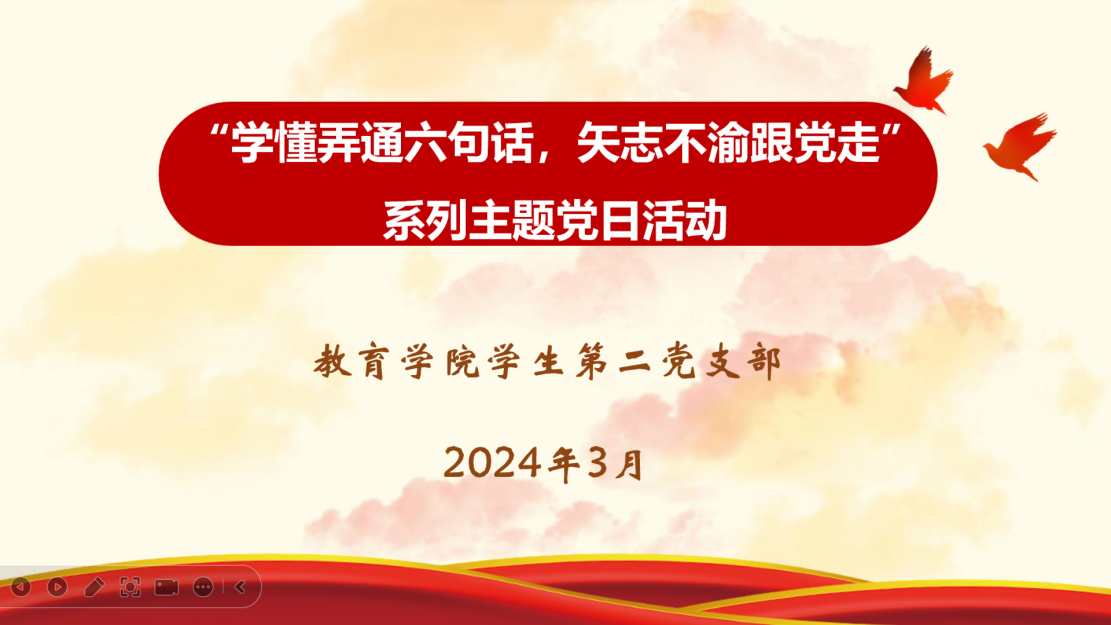 “学懂弄通六句话，矢志不渝跟党走”
系列主题党日活动

教育学院学生第二党支部

2024年3月